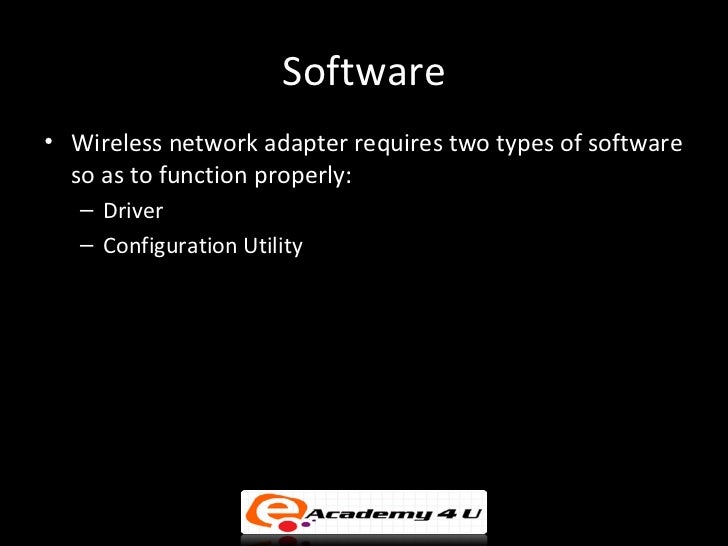 Software

• Wireless network adapter requires two types of software so as to function properly:
– Driver
– Configuration Utility

e Academy 4 U